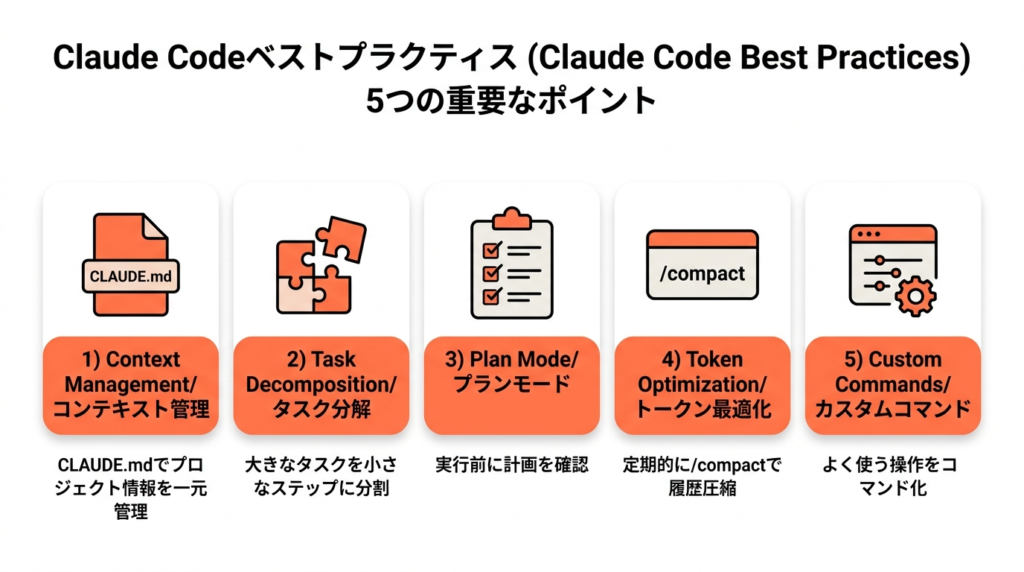 Claude Codeベストプラクティス (Claude Code Best Practices)
5つの重要なポイント

CLAUDE.md

1) Context Management/ コンテキスト管理

CLAUDE.mdでプロジェクト情報を一元管理

2) Task Decomposition/ タスク分解

大きなタスクを小さなステップに分割

3) Plan Mode/ プランモード

実行前に計画を確認

/compact

4) Token Optimization/ トークン最適化

定期的に/compactで履歴圧縮

5) Custom Commands/ カスタムコマンド

よく使う操作をコマンド化